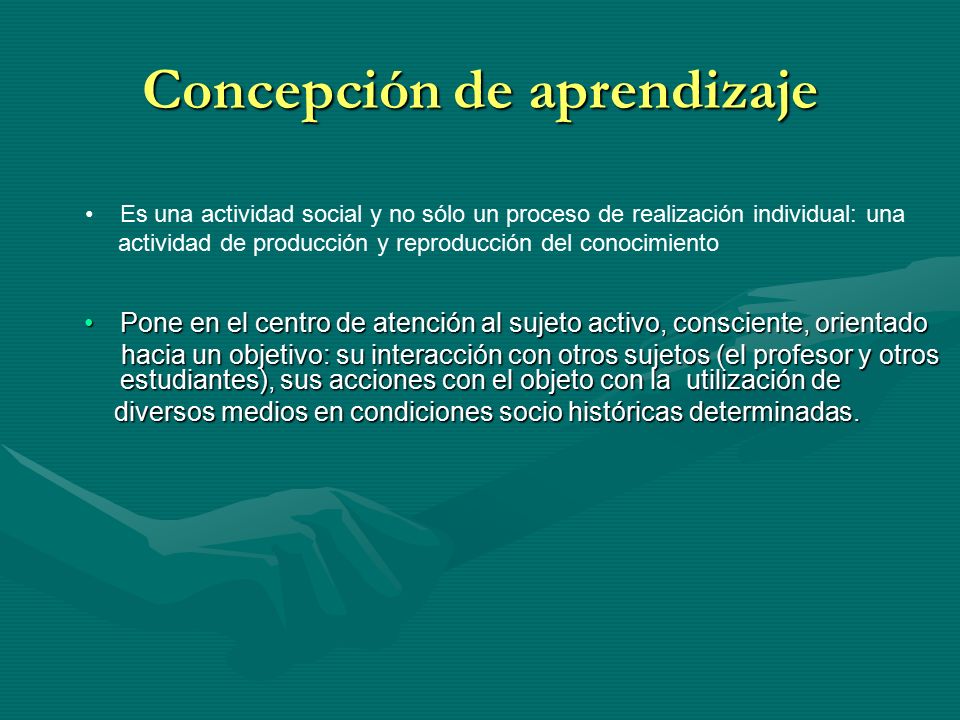 Concepción de aprendizaje

• Es una actividad social y no sólo un proceso de realización individual: una actividad de producción y reproducción del conocimiento

• Pone en el centro de atención al sujeto activo, consciente, orientado hacia un objetivo: su interacción con otros sujetos (el profesor y otros estudiantes), sus acciones con el objeto con la utilización de diversos medios en condiciones socio históricas determinadas.